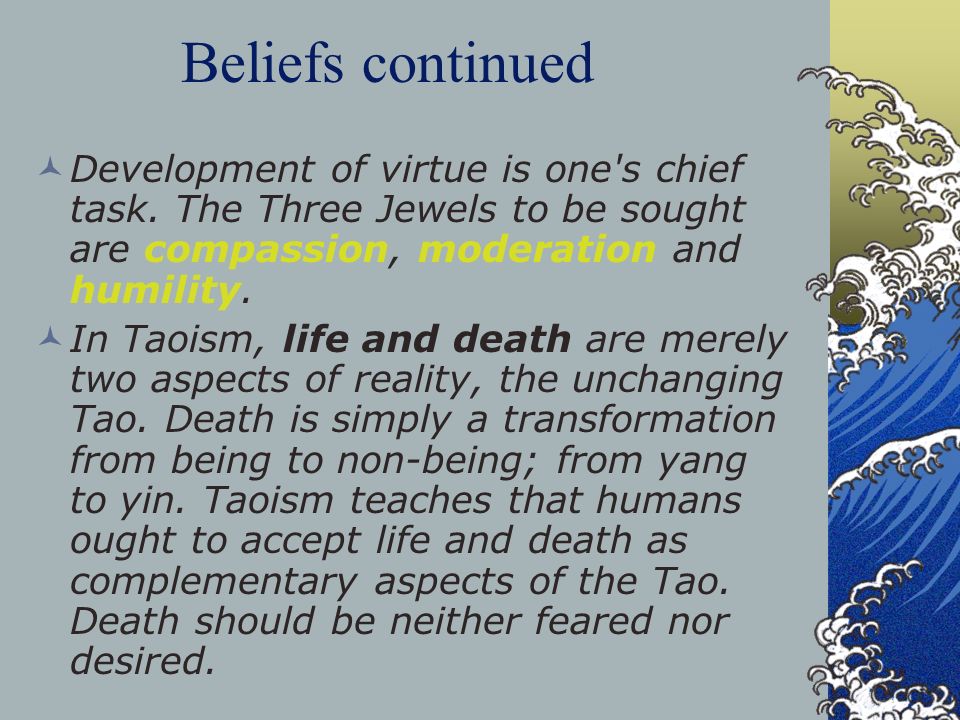 Beliefs continued

Development of virtue is one's chief task. The Three Jewels to be sought are compassion, moderation and humility.

In Taoism, life and death are merely two aspects of reality, the unchanging Tao. Death is simply a transformation from being to non-being; from yang to yin. Taoism teaches that humans ought to accept life and death as complementary aspects of the Tao. Death should be neither feared nor desired.